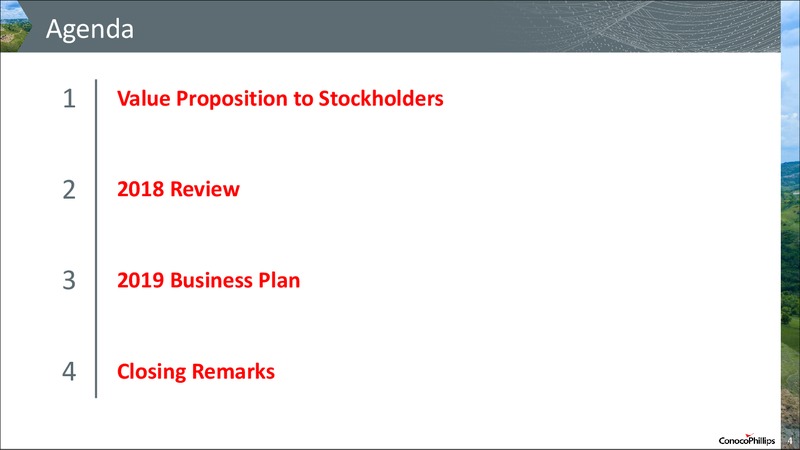 Agenda

1 Value Proposition to Stockholders

2 2018 Review

3 2019 Business Plan

4 Closing Remarks

ConocoPhillips 4